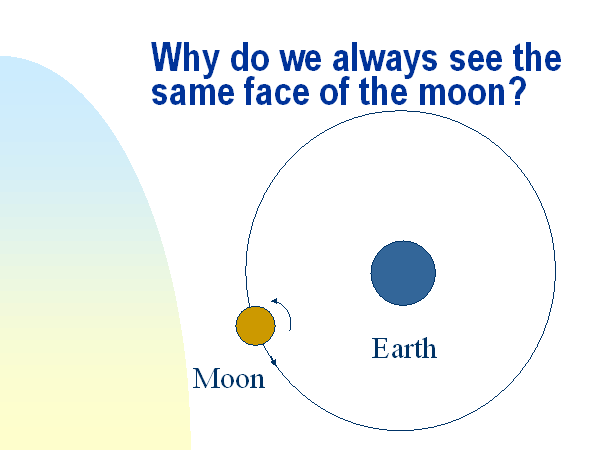 Why do we always see the same face of the moon?

Earth

Moon